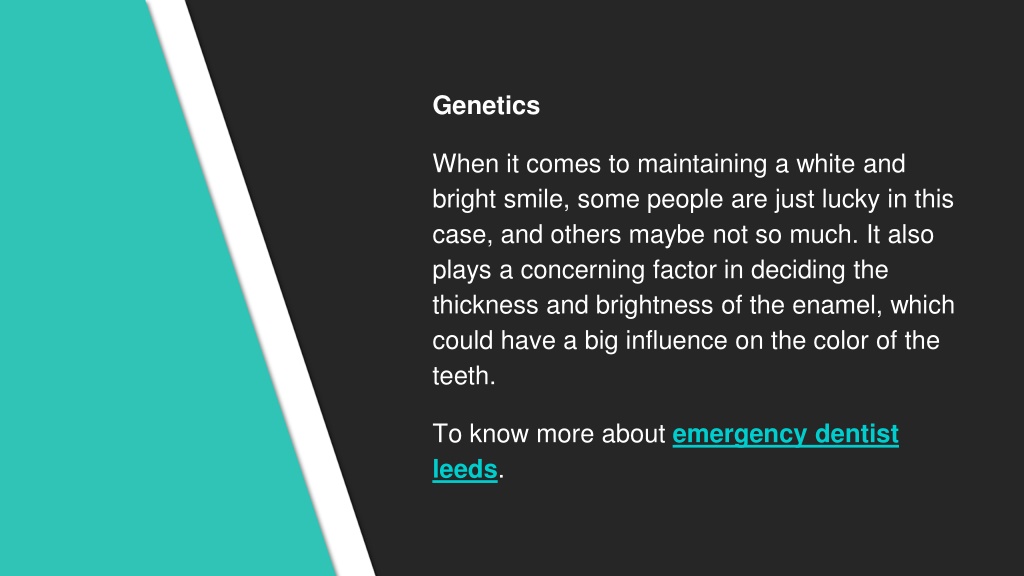 Genetics

When it comes to maintaining a white and bright smile, some people are just lucky in this case, and others maybe not so much. It also plays a concerning factor in deciding the thickness and brightness of the enamel, which could have a big influence on the color of the teeth.

To know more about emergency dentist leeds.